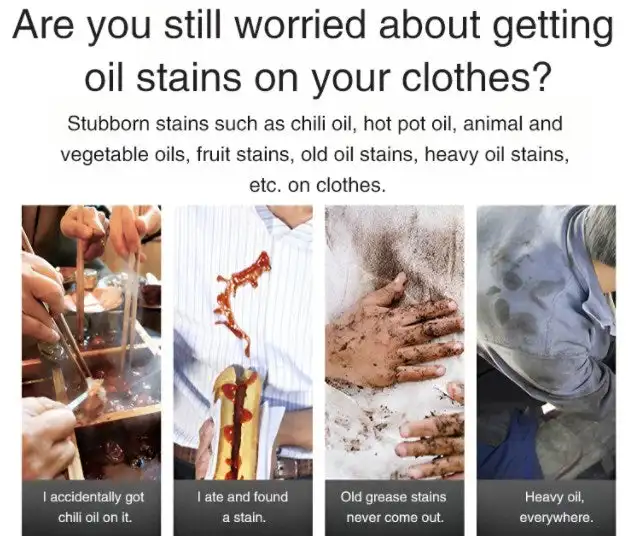 Are you still worried about getting oil stains on your clothes?

Stubborn stains such as chili oil, hot pot oil, animal and vegetable oils, fruit stains, old oil stains, heavy oil stains, etc. on clothes.

I accidentally got chili oil on it.

I ate and found a stain.

Old grease stains never come out.

Heavy oil, everywhere.